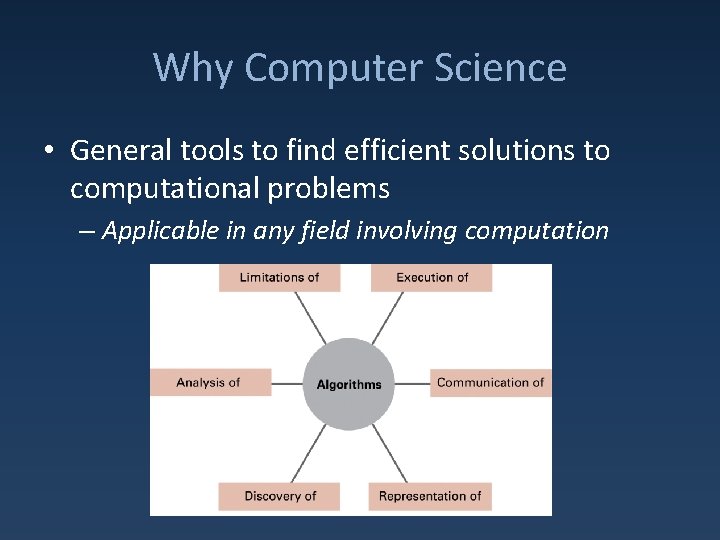 Why Computer Science

• General tools to find efficient solutions to computational problems

– Applicable in any field involving computation

Limitations of
Execution of
Analysis of
Algorithms
Communication of
Discovery of
Representation of